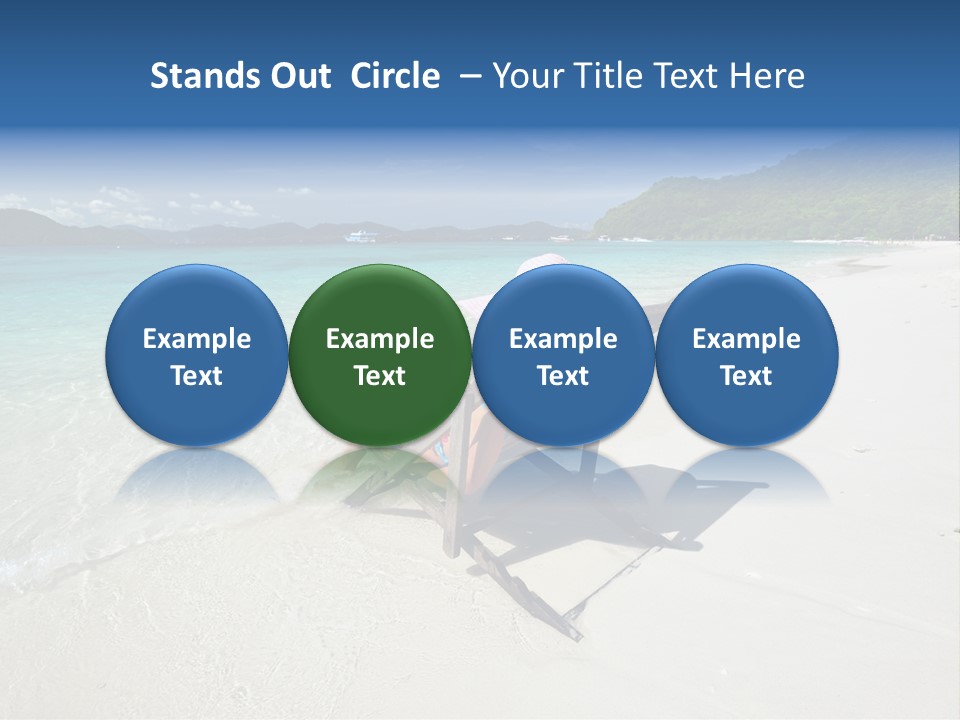 Stands Out Circle – Your Title Text Here

Example Text

Example Text

Example Text

Example Text